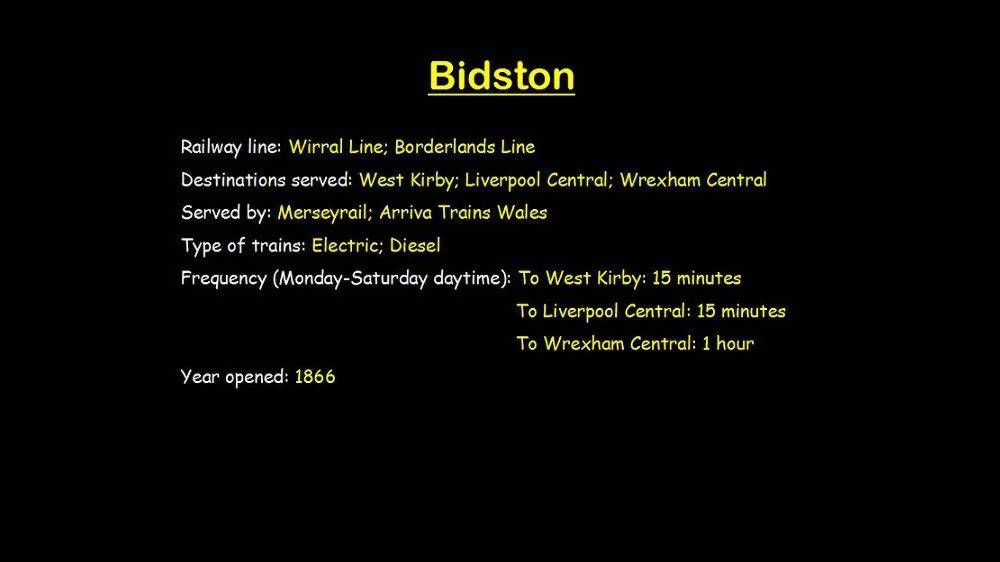 Bidston

Railway line: Wirral Line; Borderlands Line

Destinations served: West Kirby; Liverpool Central; Wrexham Central

Served by: Merseyrail; Arriva Trains Wales

Type of trains: Electric; Diesel

Frequency (Monday-Saturday daytime): To West Kirby: 15 minutes
To Liverpool Central: 15 minutes
To Wrexham Central: 1 hour

Year opened: 1866